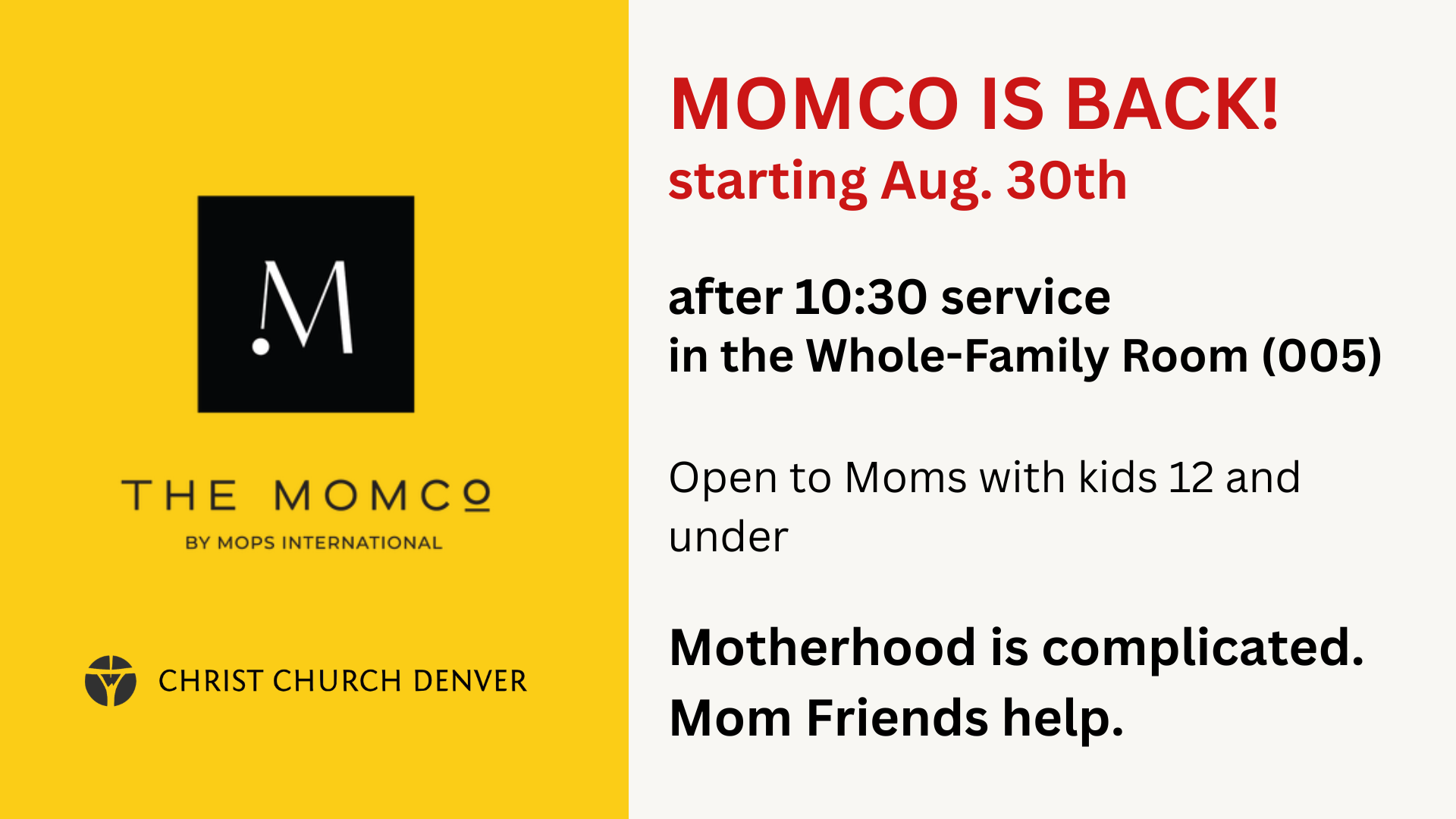 .M

THE MOMCO

BY MOPS INTERNATIONAL

CHRIST CHURCH DENVER

MOMCO IS BACK!
starting Aug. 30th

after 10:30 service
in the Whole-Family Room (005)

Open to Moms with kids 12 and under

Motherhood is complicated.
Mom Friends help.